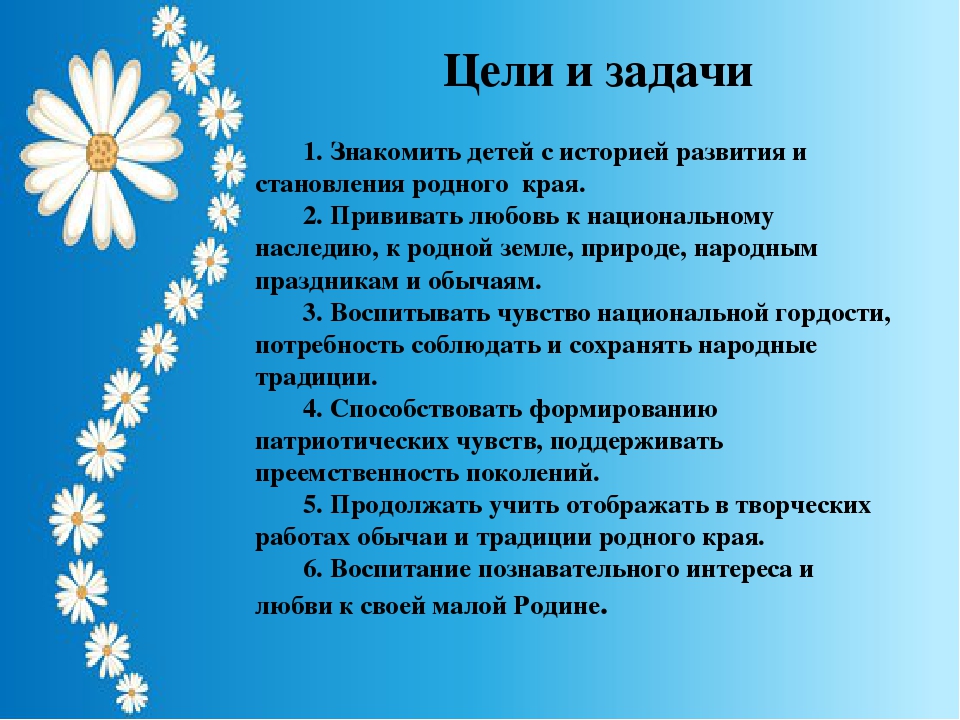 Цели и задачи

1. Знакомить детей с историей развития и становления родного края.

2. Прививать любовь к национальному наследию, к родной земле, природе, народным праздникам и обычаям.

3. Воспитывать чувство национальной гордости, потребность соблюдать и сохранять народные традиции.

4. Способствовать формированию патриотических чувств, поддерживать преемственность поколений.

5. Продолжать учить отображать в творческих работах обычаи и традиции родного края.

6. Воспитание познавательного интереса и любви к своей малой Родине.